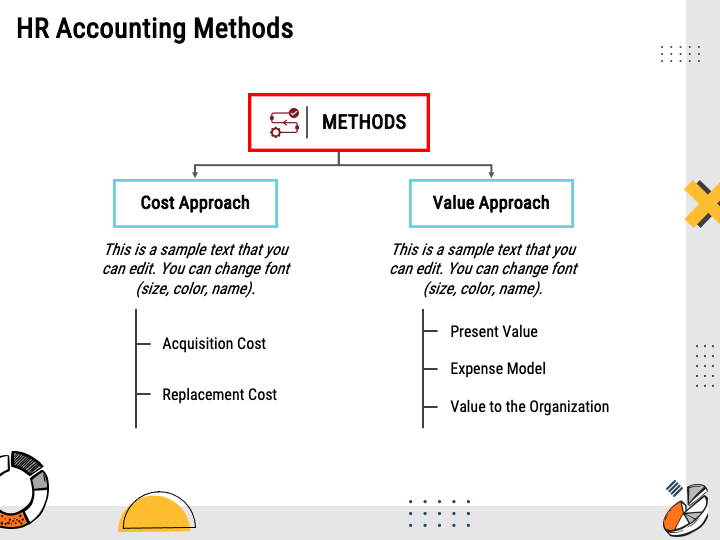 HR Accounting Methods

METHODS

Cost Approach

This is a sample text that you can edit. You can change font (size, color, name).

Acquisition Cost

Replacement Cost

Value Approach

This is a sample text that you can edit. You can change font (size, color, name).

Present Value

Expense Model

Value to the Organization